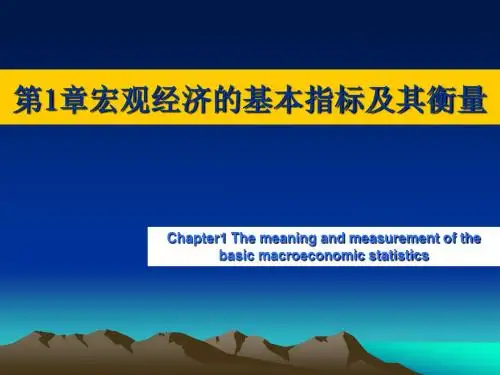 第1章宏观经济的基本指标及其衡量

Chapter1 The meaning and measurement of the basic macroeconomic statistics